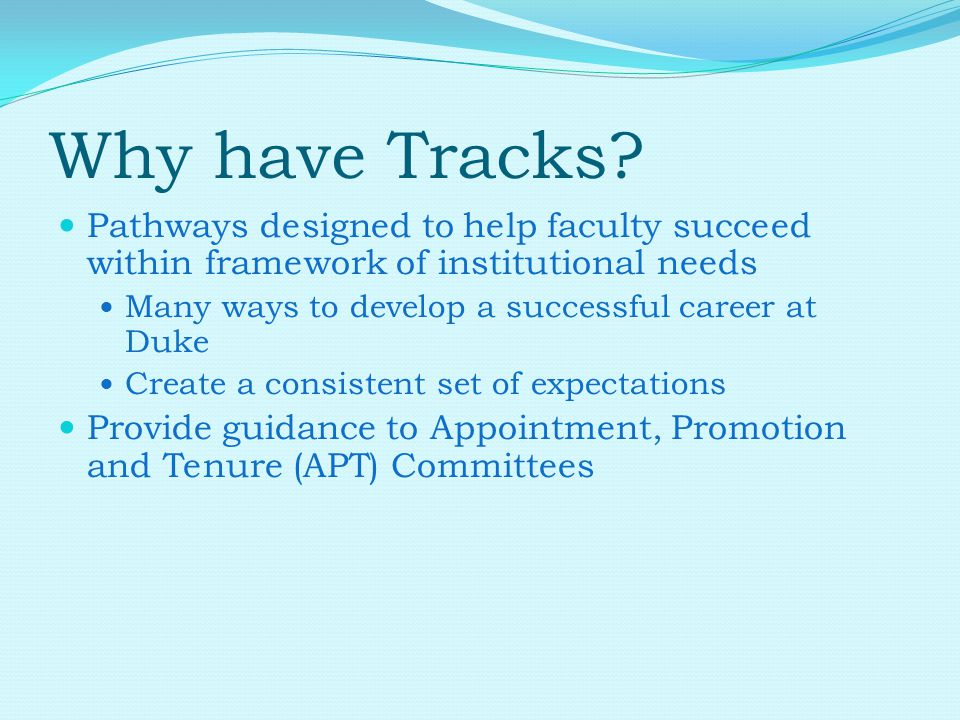 Why have Tracks?

- Pathways designed to help faculty succeed within framework of institutional needs
  - Many ways to develop a successful career at Duke
  - Create a consistent set of expectations
- Provide guidance to Appointment, Promotion and Tenure (APT) Committees